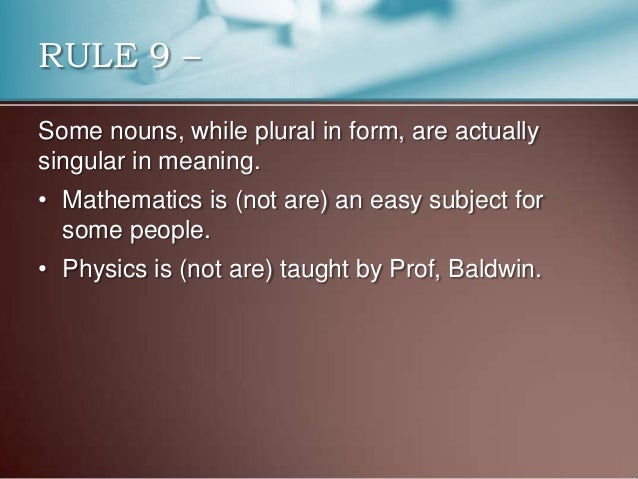 RULE 9 –

Some nouns, while plural in form, are actually singular in meaning.

• Mathematics is (not are) an easy subject for some people.
• Physics is (not are) taught by Prof, Baldwin.